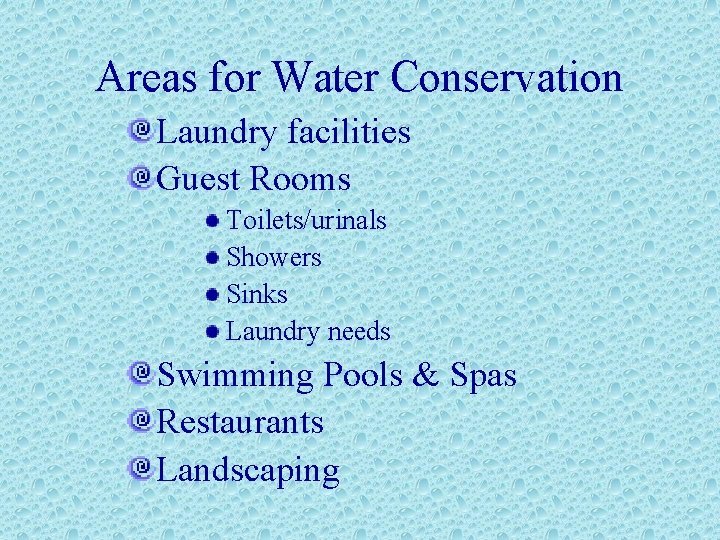 Areas for Water Conservation

Laundry facilities

Guest Rooms

Toilets/urinals

Showers

Sinks

Laundry needs

Swimming Pools & Spas

Restaurants

Landscaping